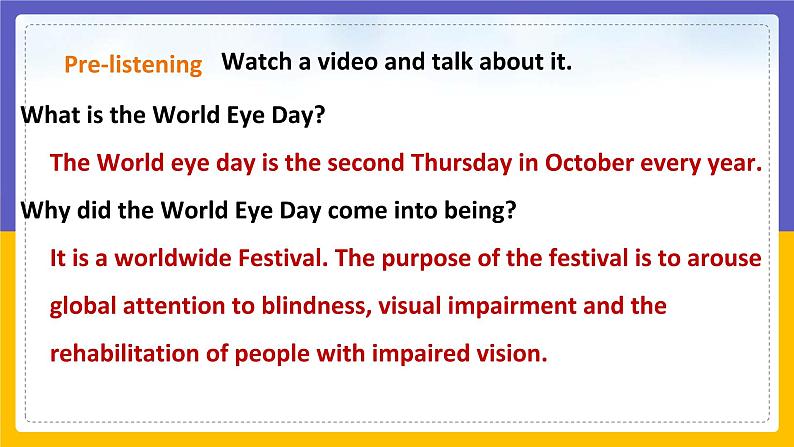 Pre-listening Watch a video and talk about it.

What is the World Eye Day?

The World eye day is the second Thursday in October every year.

Why did the World Eye Day come into being?

It is a worldwide Festival. The purpose of the festival is to arouse global attention to blindness, visual impairment and the rehabilitation of people with impaired vision.